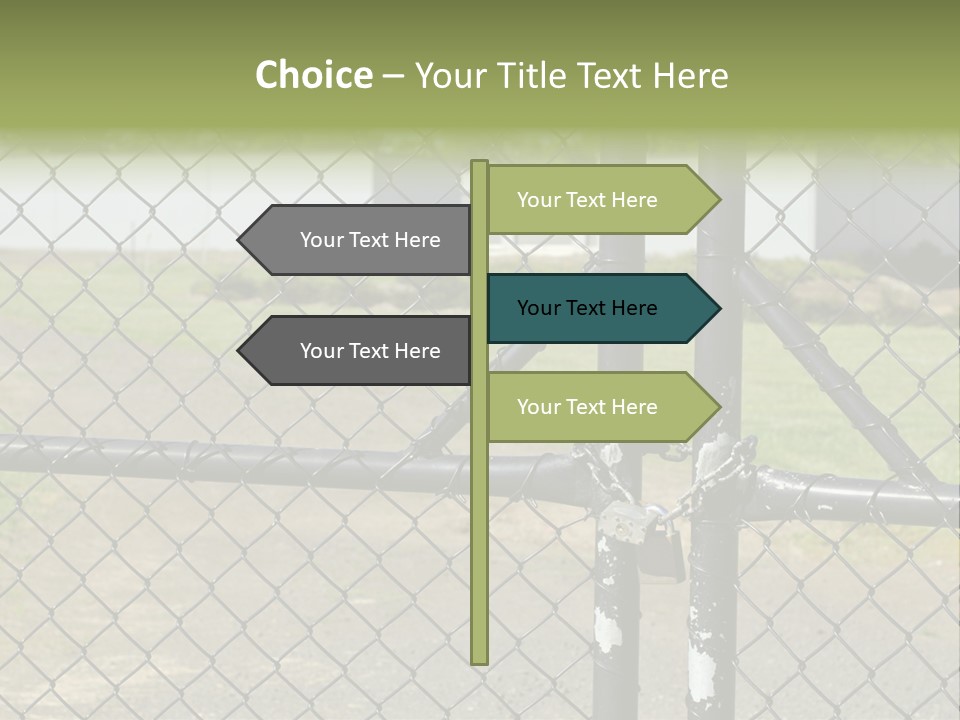 Choice – Your Title Text Here

Your Text Here

Your Text Here

Your Text Here

Your Text Here

Your Text Here